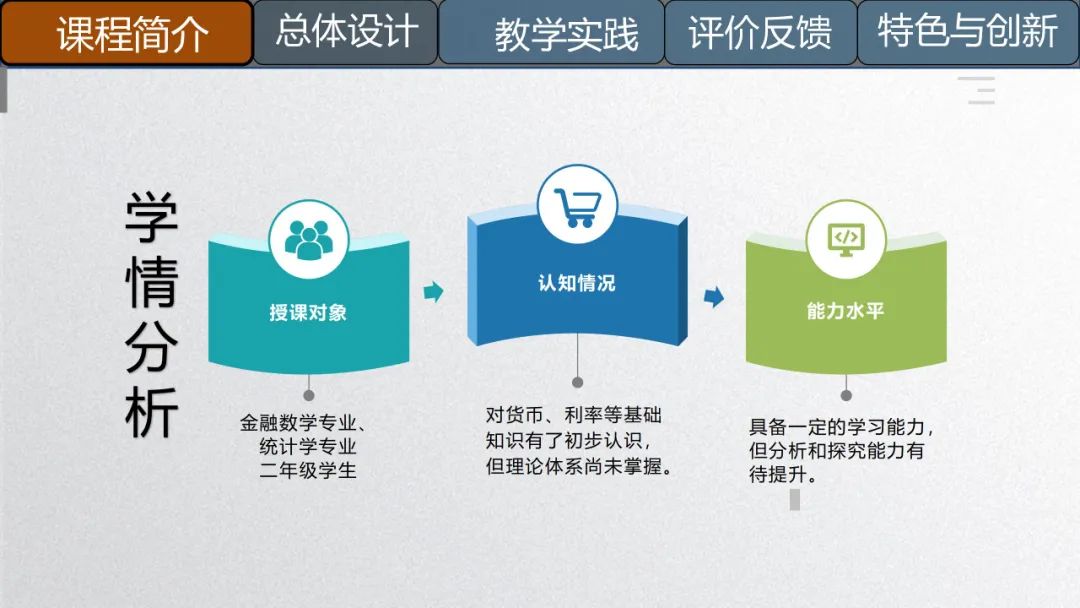 课程简介 总体设计 教学实践 评价反馈 特色与创新

学情分析

授课对象

金融数学专业、统计学专业二年级学生

认知情况

对货币、利率等基础知识有了初步认识，但理论体系尚未掌握。

能力水平

具备一定的学习能力，但分析和探究能力有待提升。